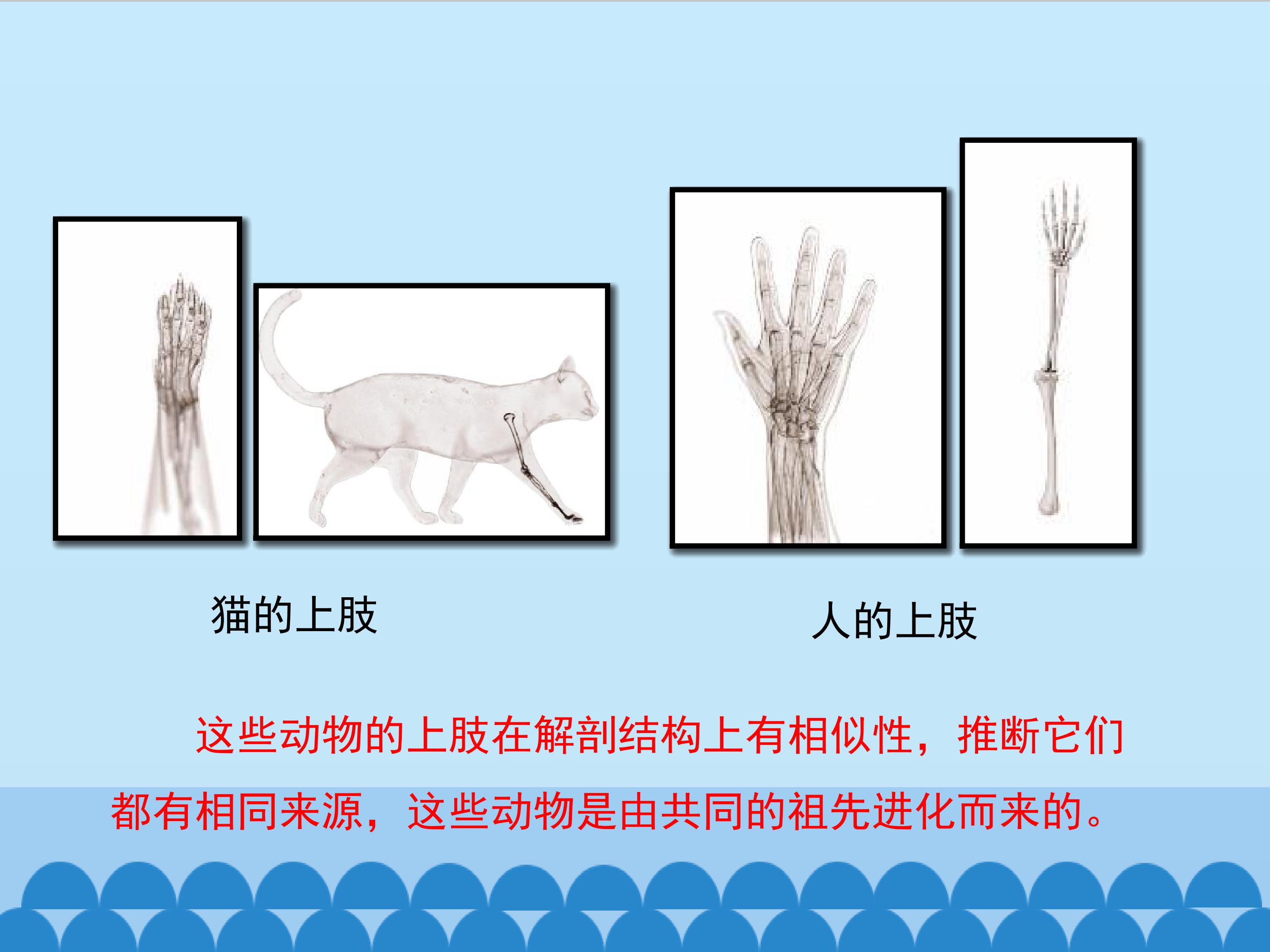 猫的上肢

人的上肢

这些动物的上肢在解剖结构上有相似性，推断它们都有相同来源，这些动物是由共同的祖先进化而来的。